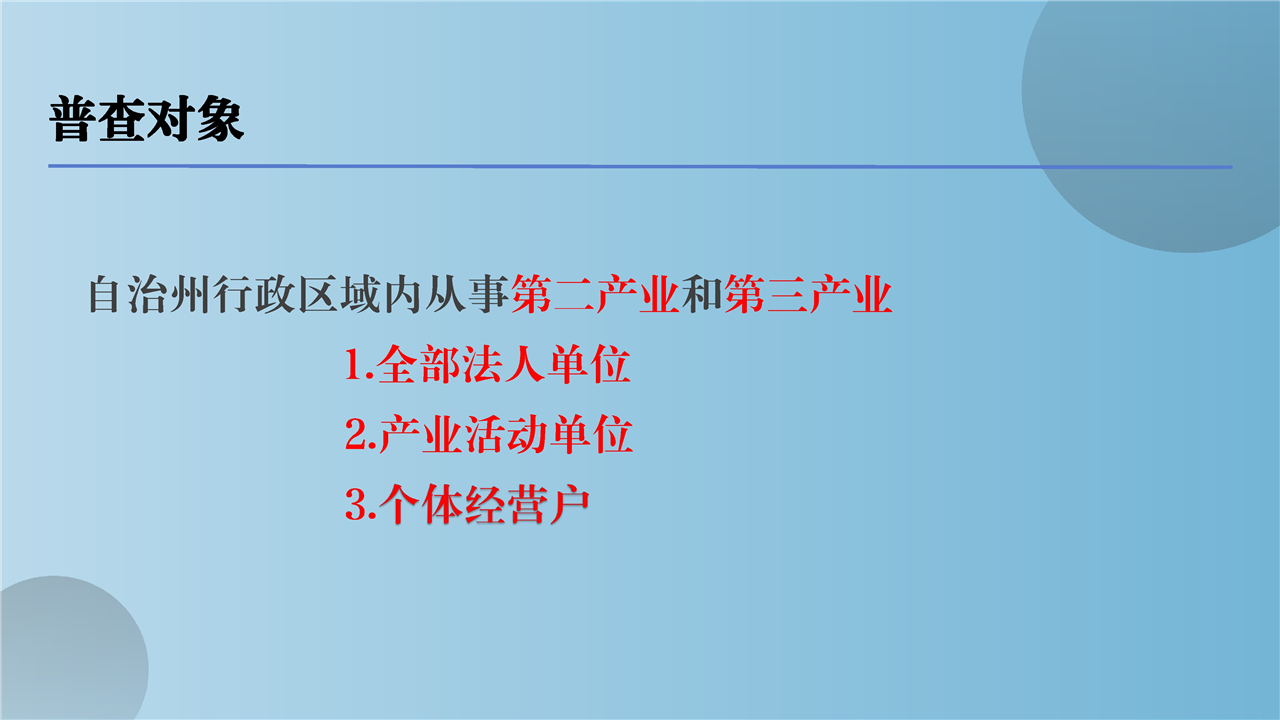 普查对象

自治州行政区域内从事第二产业和第三产业

1.全部法人单位

2.产业活动单位

3.个体经营户